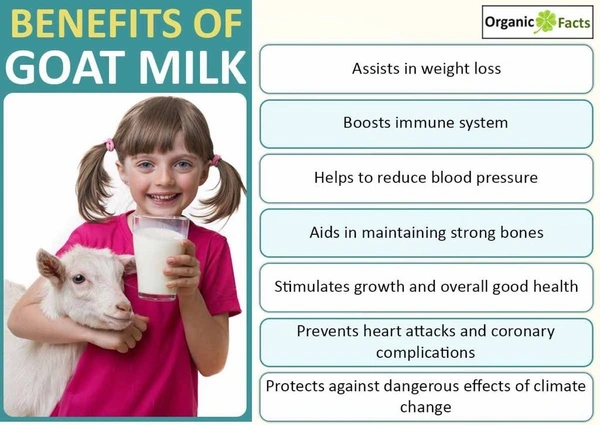 BENEFITS OF
GOAT MILK

Organic Facts

Assists in weight loss

Boosts immune system

Helps to reduce blood pressure

Aids in maintaining strong bones

Stimulates growth and overall good health

Prevents heart attacks and coronary complications

Protects against dangerous effects of climate change